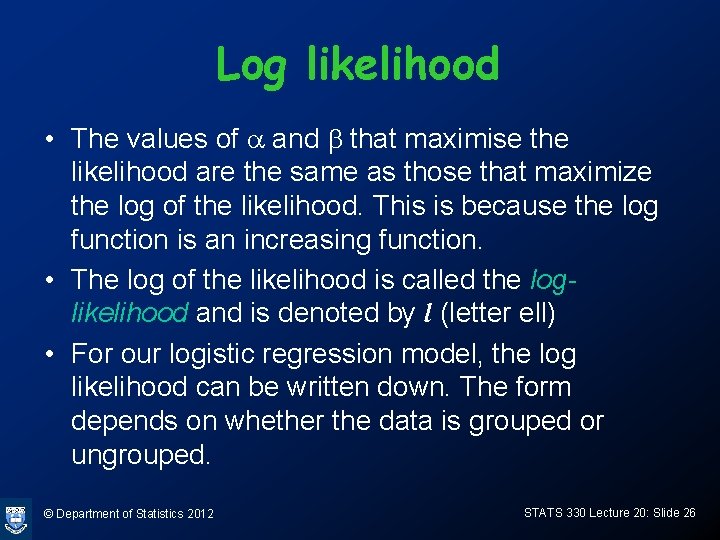 Log likelihood

• The values of $\alpha$ and $\beta$ that maximise the likelihood are the same as those that maximize the log of the likelihood. This is because the log function is an increasing function.

• The log of the likelihood is called the log-likelihood and is denoted by $l$ (letter ell)

• For our logistic regression model, the log likelihood can be written down. The form depends on whether the data is grouped or ungrouped.

© Department of Statistics 2012

STATS 330 Lecture 20: Slide 26